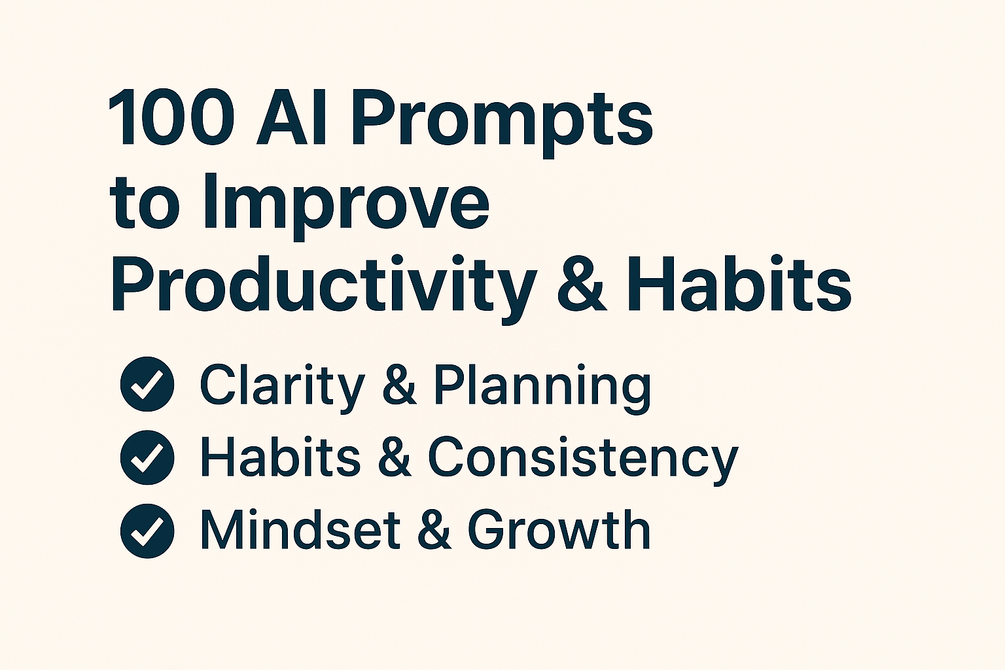 100 AI Prompts to Improve Productivity & Habits

Clarity & Planning
Habits & Consistency
Mindset & Growth